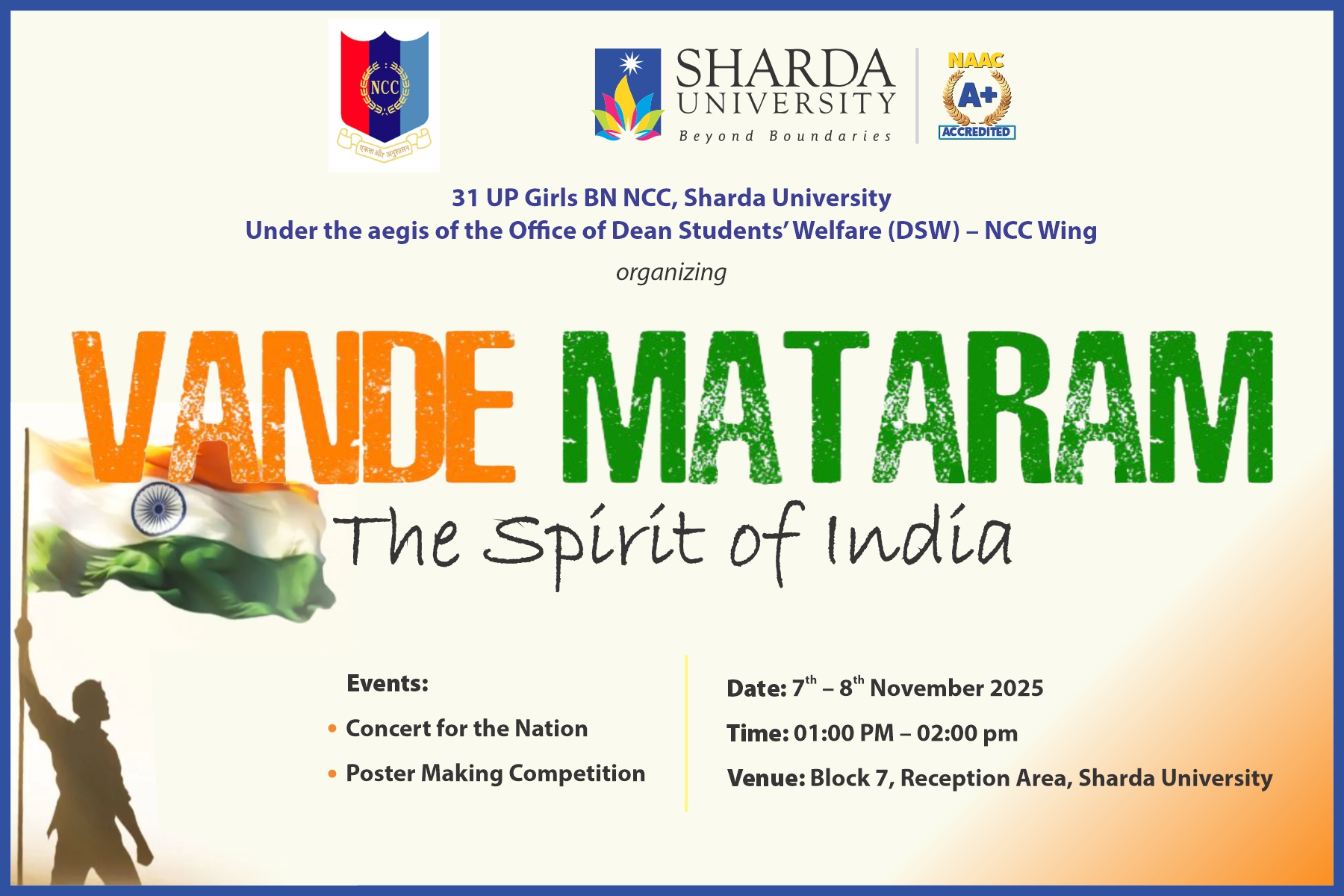 NCC
एकता और अनुशासन

SHARDA UNIVERSITY
Beyond Boundaries

NAAC
A+
ACCREDITED

31 UP Girls BN NCC, Sharda University
Under the aegis of the Office of Dean Students' Welfare (DSW) – NCC Wing

organizing

VANDE MATARAM

The Spirit of India

Events:
• Concert for the Nation
• Poster Making Competition

Date: 7$^{th}$ – 8$^{th}$ November 2025
Time: 01:00 PM – 02:00 pm
Venue: Block 7, Reception Area, Sharda University